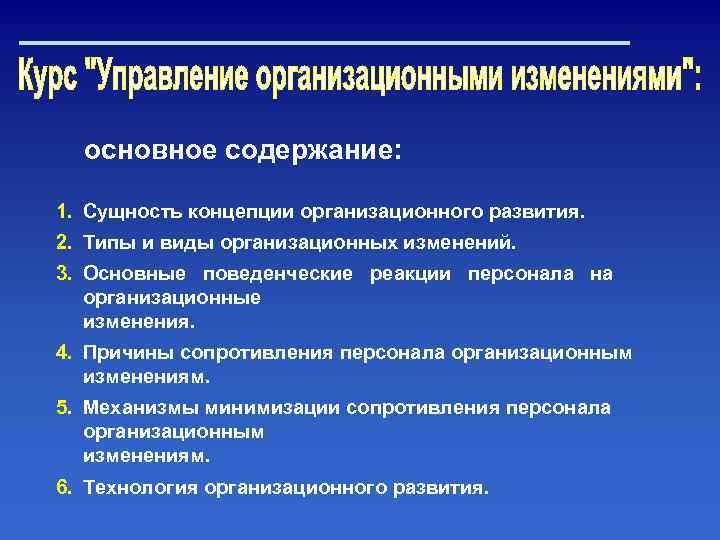 Курс "Управление организационными изменениями":

основное содержание:

1. Сущность концепции организационного развития.
2. Типы и виды организационных изменений.
3. Основные поведенческие реакции персонала на организационные изменения.
4. Причины сопротивления персонала организационным изменениям.
5. Механизмы минимизации сопротивления персонала организационным изменениям.
6. Технология организационного развития.